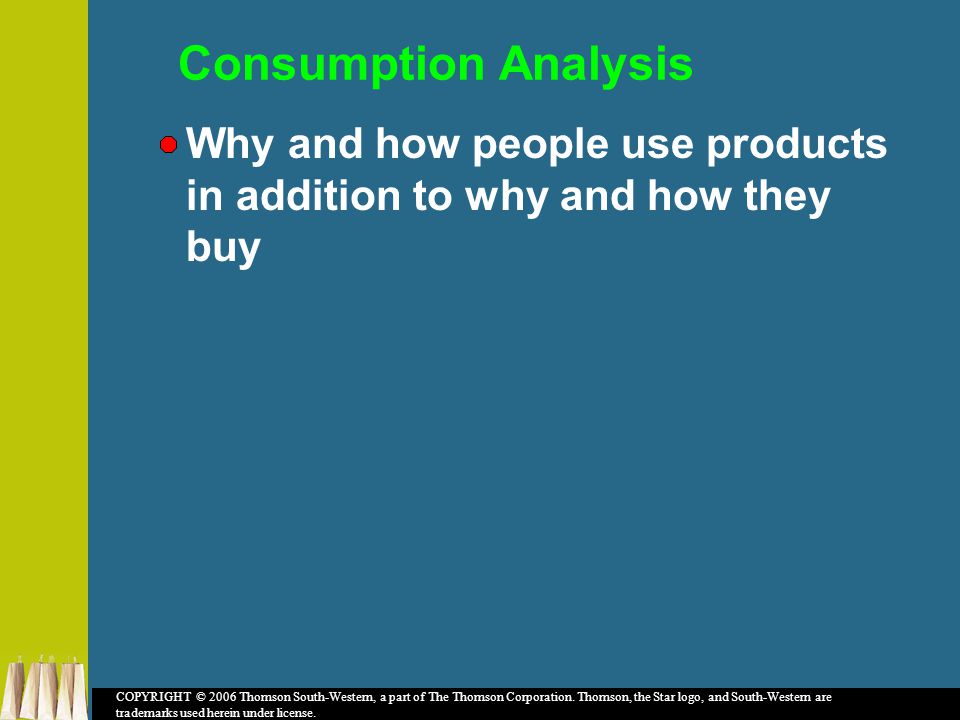 Consumption Analysis

Why and how people use products in addition to why and how they buy

COPYRIGHT © 2006 Thomson South-Western, a part of The Thomson Corporation. Thomson, the Star logo, and South-Western are trademarks used herein under license.